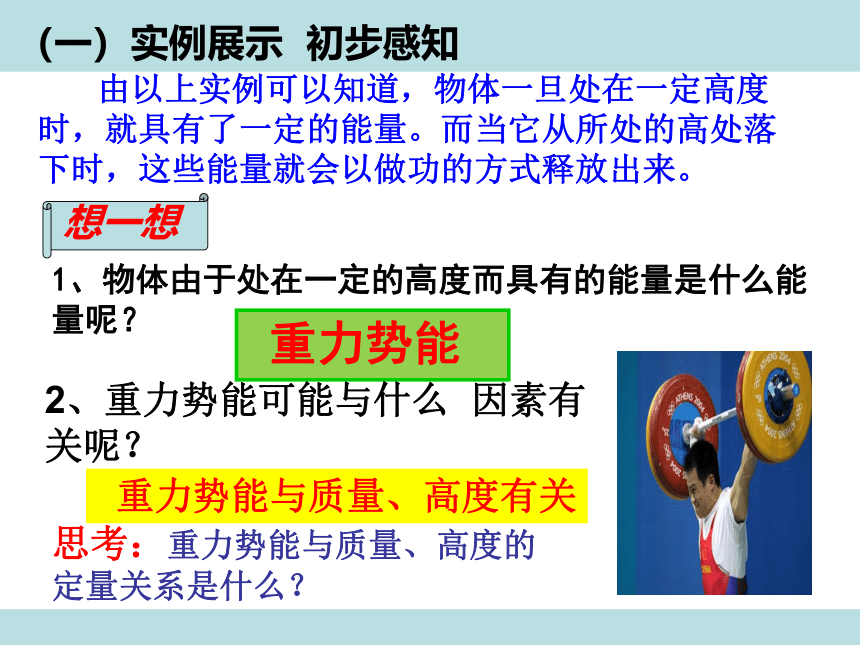 (一) 实例展示 初步感知

由以上实例可以知道，物体一旦处在一定高度时，就具有了一定的能量。而当它从所处的高处落下时，这些能量就会以做功的方式释放出来。

想一想

1、物体由于处在一定的高度而具有的能量是什么能量呢？

重力势能

2、重力势能可能与什么 因素有关呢？

重力势能与质量、高度有关

思考：重力势能与质量、高度的定量关系是什么？

ATHENS 2004

ATHENS 2004